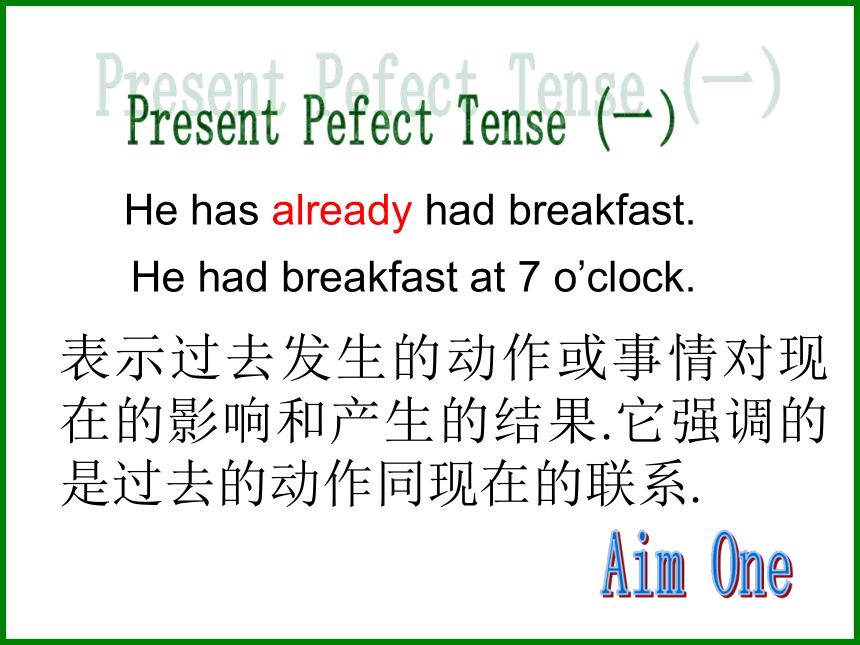 Present Pefect Tense (一)

He has already had breakfast.

He had breakfast at 7 o’clock.

表示过去发生的动作或事情对现在的影响和产生的结果.它强调的是过去的动作同现在的联系.

Aim One